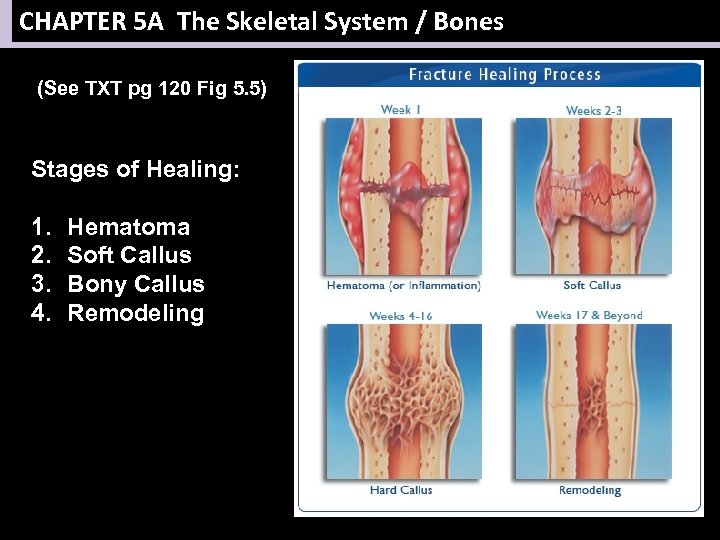 CHAPTER 5A The Skeletal System / Bones

(See TXT pg 120 Fig 5.5)

Stages of Healing:

1. Hematoma
2. Soft Callus
3. Bony Callus
4. Remodeling

Fracture Healing Process

Week 1

Hematoma (or Inflammation)

Weeks 2-3

Soft Callus

Weeks 4-16

Hard Callus

Weeks 17 & Beyond

Remodeling